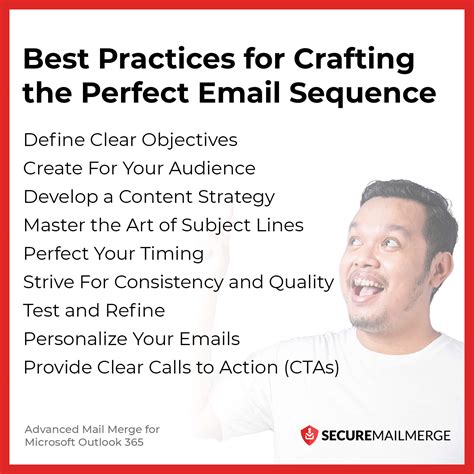 Best Practices for Crafting the Perfect Email Sequence

Define Clear Objectives
Create For Your Audience
Develop a Content Strategy
Master the Art of Subject Lines
Perfect Your Timing
Strive For Consistency and Quality
Test and Refine
Personalize Your Emails
Provide Clear Calls to Action (CTAs)

Advanced Mail Merge for Microsoft Outlook 365

SECUREMAILMERGE